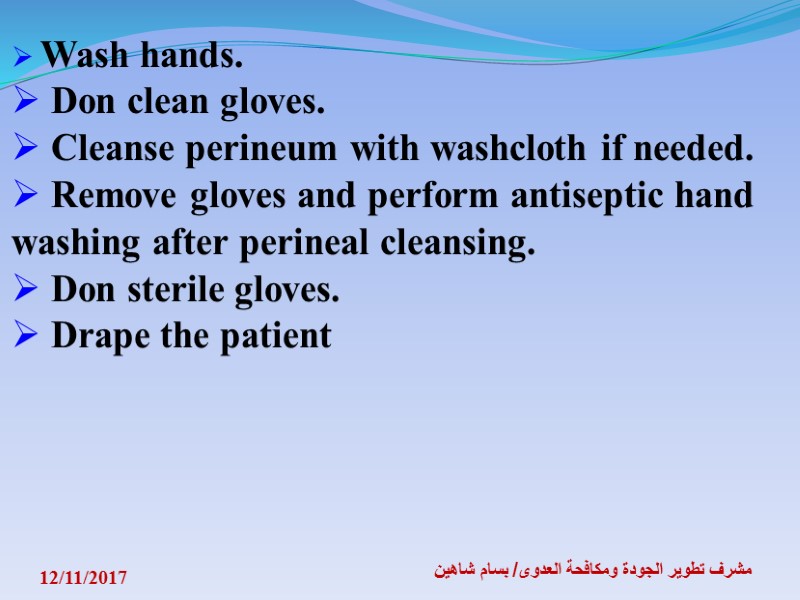 ➢ Wash hands.
➢ Don clean gloves.
➢ Cleanse perineum with washcloth if needed.
➢ Remove gloves and perform antiseptic hand washing after perineal cleansing.
➢ Don sterile gloves.
➢ Drape the patient

12/11/2017
مشرف تطوير الجودة ومكافحة العدوى/ بسام شاهين